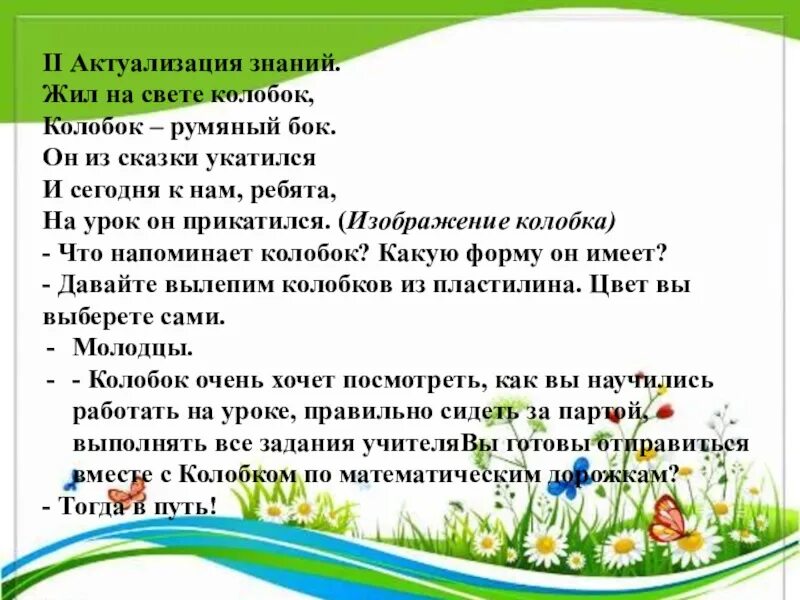 II Актуализация знаний.
Жил на свете колобок,
Колобок – румяный бок.
Он из сказки укатился
И сегодня к нам, ребята,
На урок он прикатился. (Изображение колобка)
- Что напоминает колобок? Какую форму он имеет?
- Давайте вылепим колобков из пластилина. Цвет вы выберете сами.
- Молодцы.
- - Колобок очень хочет посмотреть, как вы научились работать на уроке, правильно сидеть за партой, выполнять все задания учителяВы готовы отправиться вместе с Колобком по математическим дорожкам?
- Тогда в путь!